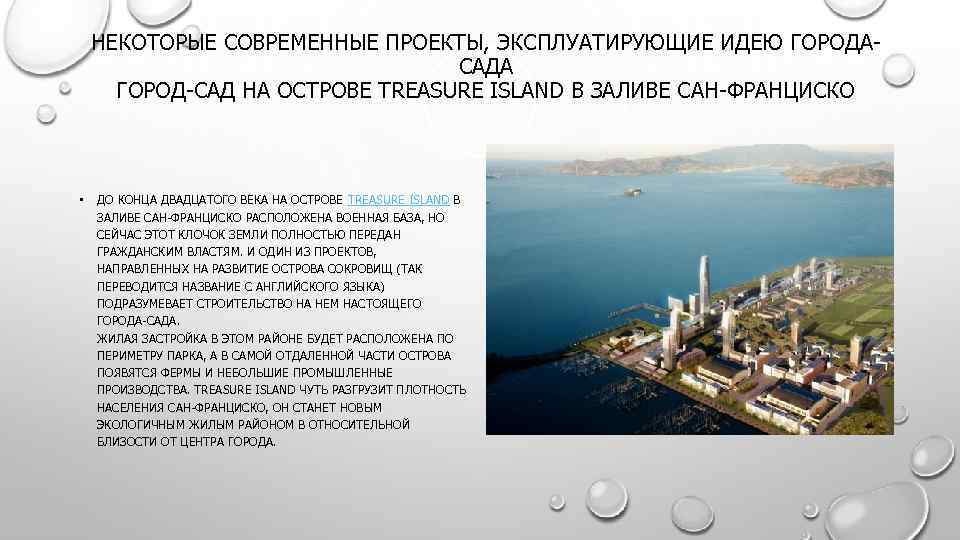 НЕКОТОРЫЕ СОВРЕМЕННЫЕ ПРОЕКТЫ, ЭКСПЛУАТИРУЮЩИЕ ИДЕЮ ГОРОДА-САДА
ГОРОД-САД НА ОСТРОВЕ TREASURE ISLAND В ЗАЛИВЕ САН-ФРАНЦИСКО

• ДО КОНЦА ДВАДЦАТОГО ВЕКА НА ОСТРОВЕ TREASURE ISLAND В ЗАЛИВЕ САН-ФРАНЦИСКО РАСПОЛОЖЕНА ВОЕННАЯ БАЗА, НО СЕЙЧАС ЭТОТ КЛОЧОК ЗЕМЛИ ПОЛНОСТЬЮ ПЕРЕДАН ГРАЖДАНСКИМ ВЛАСТЯМ. И ОДИН ИЗ ПРОЕКТОВ, НАПРАВЛЕННЫХ НА РАЗВИТИЕ ОСТРОВА СОКРОВИЩ (ТАК ПЕРЕВОДИТСЯ НАЗВАНИЕ С АНГЛИЙСКОГО ЯЗЫКА) ПОДРАЗУМЕВАЕТ СТРОИТЕЛЬСТВО НА НЕМ НАСТОЯЩЕГО ГОРОДА-САДА.
ЖИЛАЯ ЗАСТРОЙКА В ЭТОМ РАЙОНЕ БУДЕТ РАСПОЛОЖЕНА ПО ПЕРИМЕТРУ ПАРКА, А В САМОЙ ОТДАЛЕННОЙ ЧАСТИ ОСТРОВА ПОЯВЯТСЯ ФЕРМЫ И НЕБОЛЬШИЕ ПРОМЫШЛЕННЫЕ ПРОИЗВОДСТВА. TREASURE ISLAND ЧУТЬ РАЗГРУЗИТ ПЛОТНОСТЬ НАСЕЛЕНИЯ САН-ФРАНЦИСКО, ОН СТАНЕТ НОВЫМ ЭКОЛОГИЧНЫМ ЖИЛЫМ РАЙОНОМ В ОТНОСИТЕЛЬНОЙ БЛИЗОСТИ ОТ ЦЕНТРА ГОРОДА.